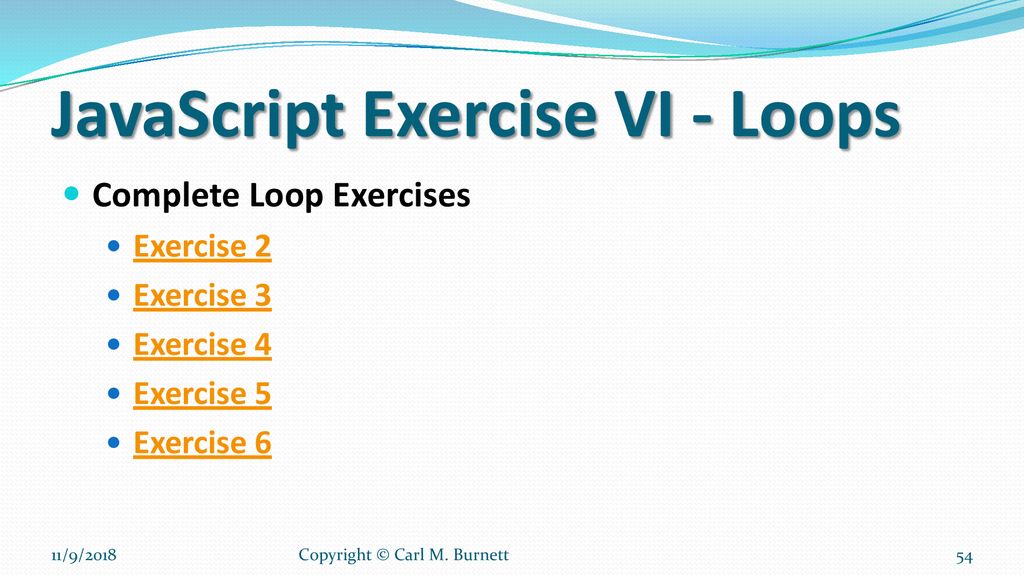 JavaScript Exercise VI - Loops

Complete Loop Exercises

Exercise 2

Exercise 3

Exercise 4

Exercise 5

Exercise 6

11/9/2018

Copyright © Carl M. Burnett

54